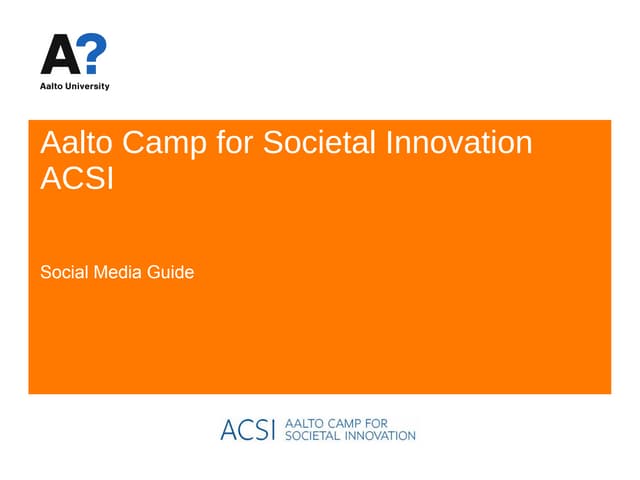 A?
Aalto University

Aalto Camp for Societal Innovation ACSI

Social Media Guide

ACSI AALTO CAMP FOR SOCIETAL INNOVATION